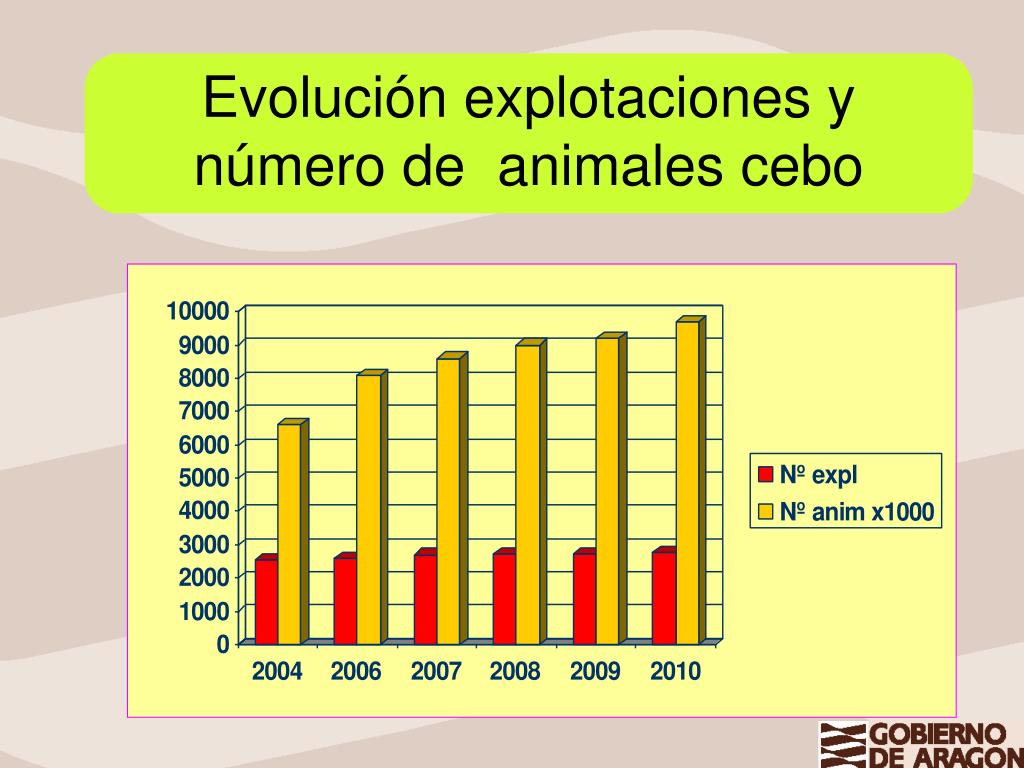 Evolución explotaciones y número de animales cebo

10000
9000
8000
7000
6000
5000
4000
3000
2000
1000
0

2004 2006 2007 2008 2009 2010

Nº expl
Nº anim x1000

GOBIERNO DE ARAGON